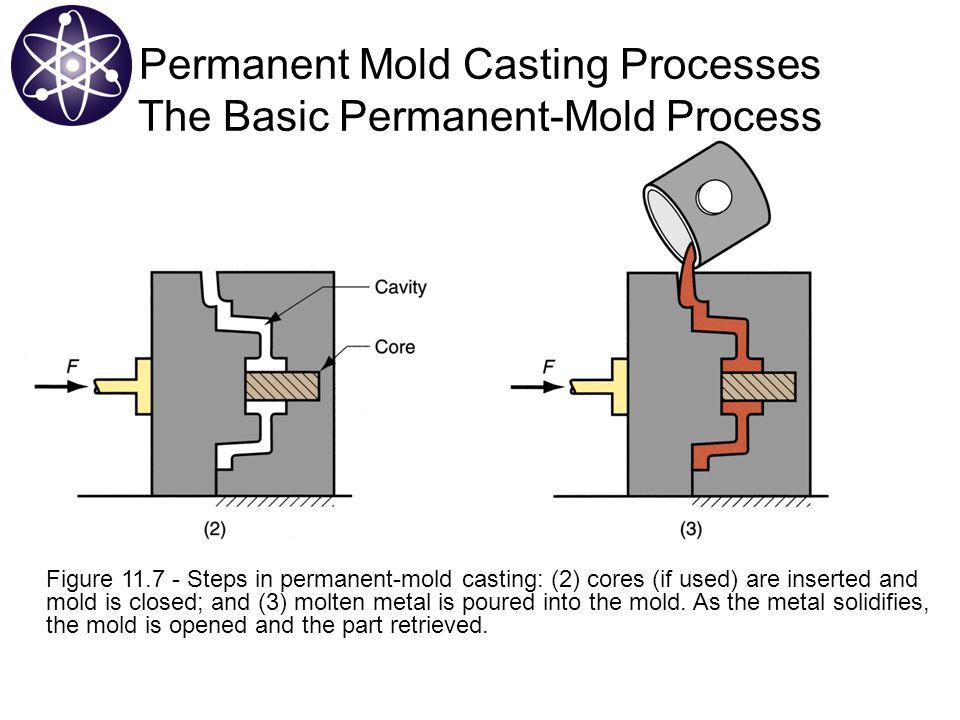 Permanent Mold Casting Processes
The Basic Permanent-Mold Process

Cavity

Core

F

(2)

F

(3)

Figure 11.7 - Steps in permanent-mold casting: (2) cores (if used) are inserted and mold is closed; and (3) molten metal is poured into the mold. As the metal solidifies, the mold is opened and the part retrieved.